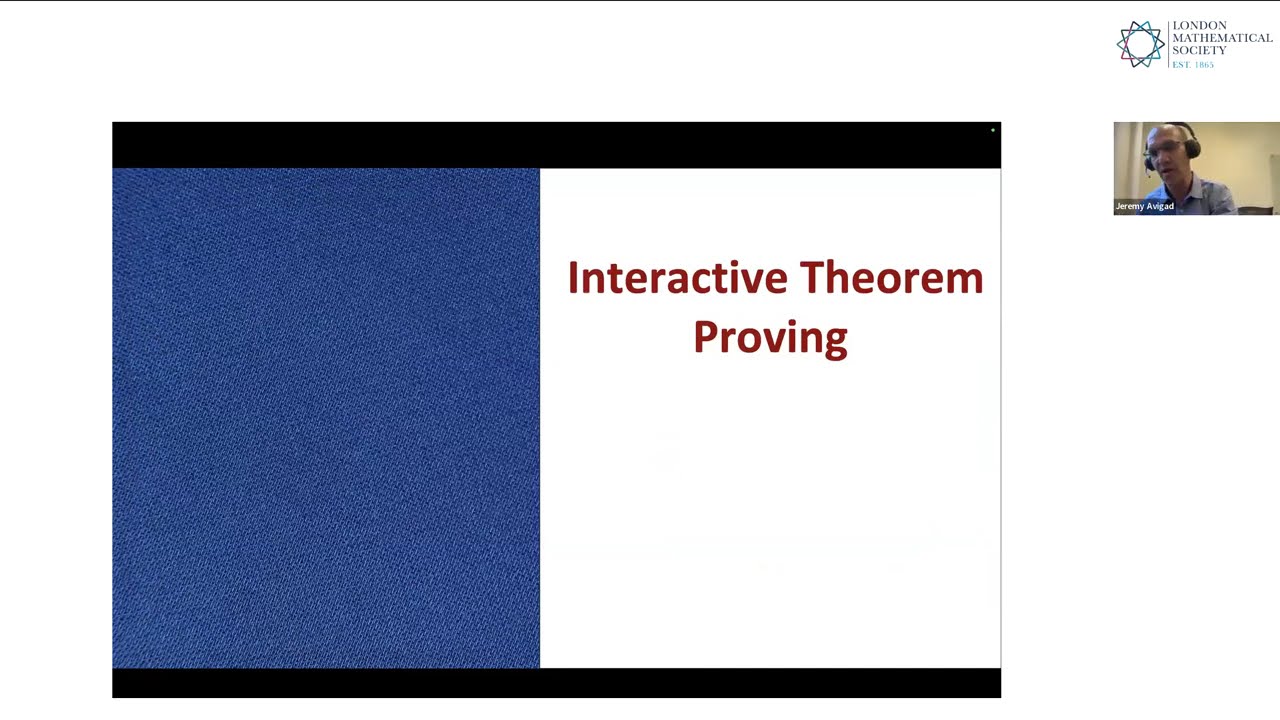 LONDON
MATHEMATICAL
SOCIETY
EST. 1865

Jeremy Avigad

Interactive Theorem Proving